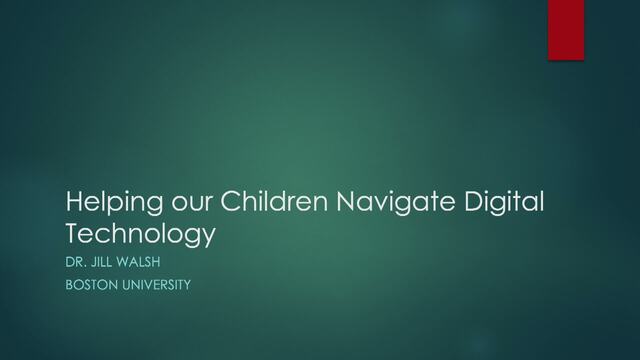 Helping our Children Navigate Digital Technology

DR. JILL WALSH

BOSTON UNIVERSITY